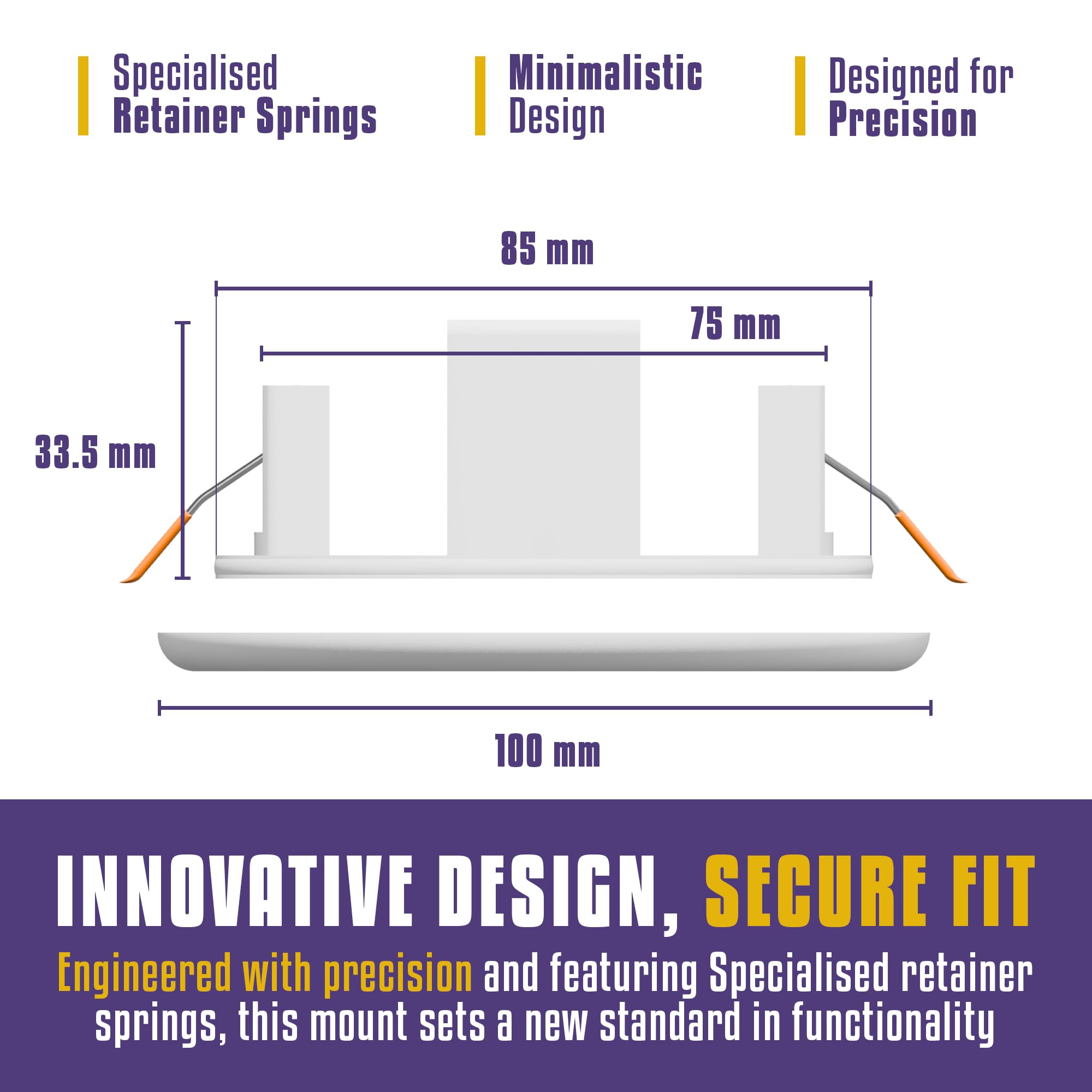 Specialised Retainer Springs

Minimalistic Design

Designed for Precision

85 mm

75 mm

33.5 mm

100 mm

INNOVATIVE DESIGN, SECURE FIT

Engineered with precision and featuring Specialised retainer springs, this mount sets a new standard in functionality